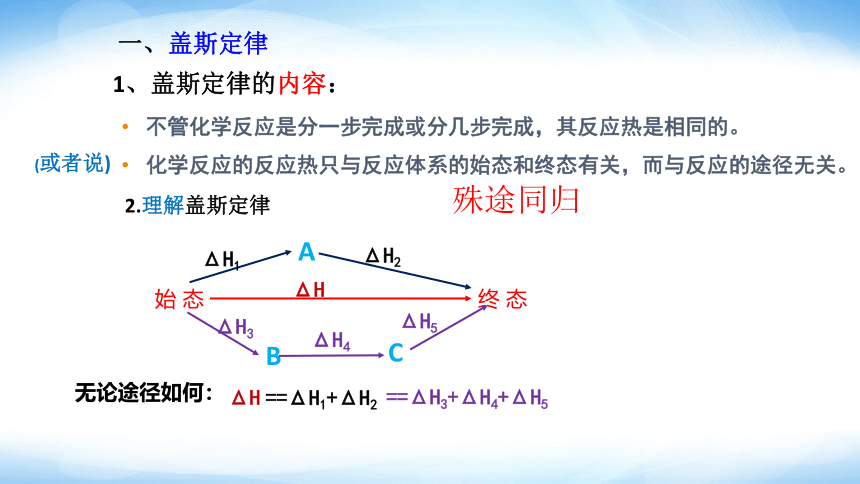 一、盖斯定律

1、盖斯定律的内容：

• 不管化学反应是分一步完成或分几步完成，其反应热是相同的。

(或者说) • 化学反应的反应热只与反应体系的始态和终态有关，而与反应的途径无关。

2.理解盖斯定律

殊途同归

$\Delta H_1$ A $\Delta H_2$

始 态 $\Delta H$ 终 态

$\Delta H_3$ B $\Delta H_4$ C $\Delta H_5$

无论途径如何： $\Delta H == \Delta H_1 + \Delta H_2 == \Delta H_3 + \Delta H_4 + \Delta H_5$